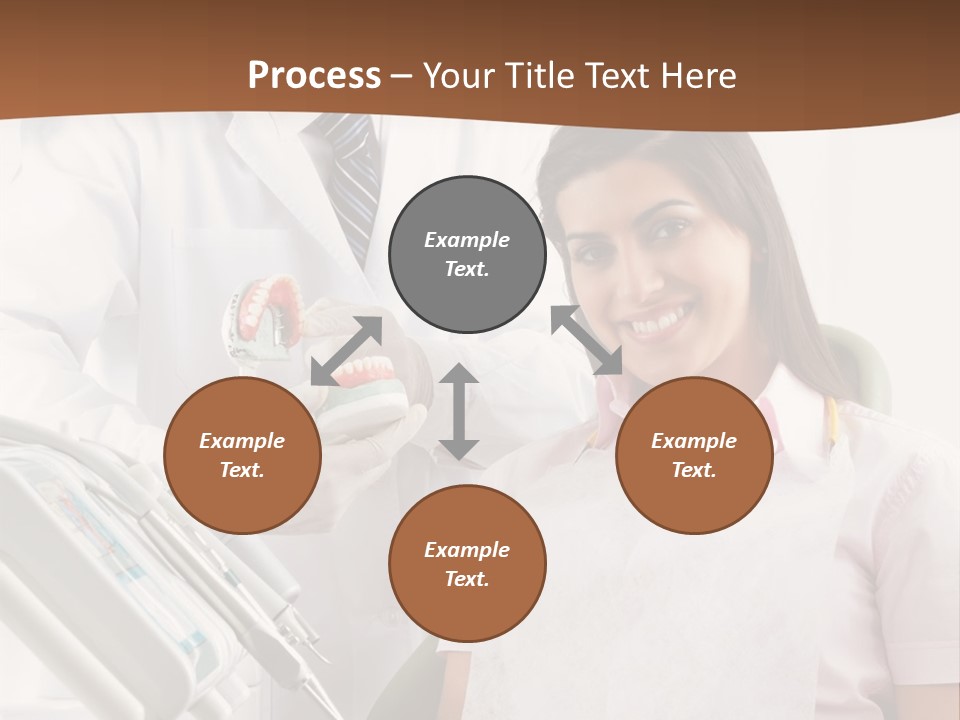 Process – Your Title Text Here

Example Text.

Example Text.

Example Text.

Example Text.